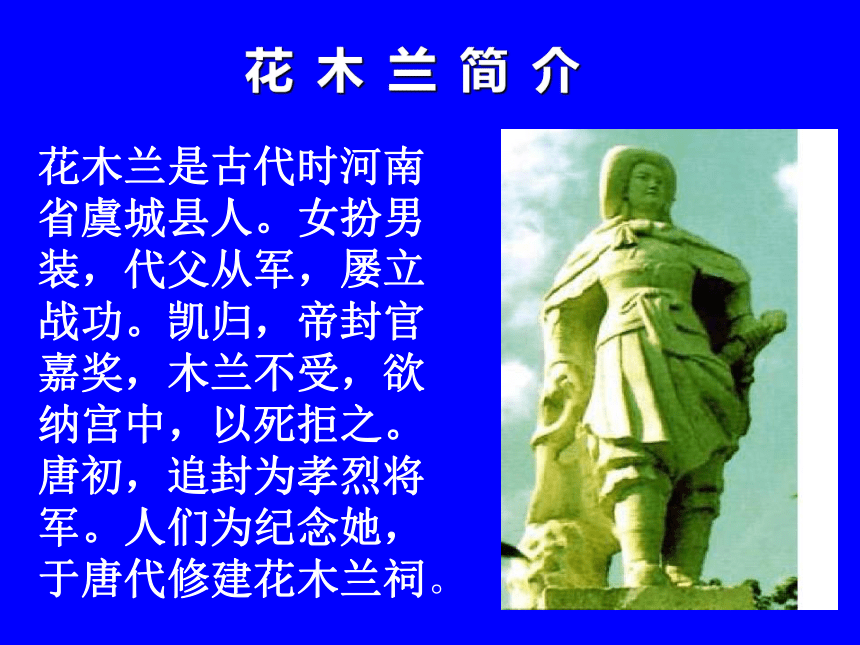 花 木 兰 简 介

花木兰是古代时河南省虞城县人。女扮男装，代父从军，屡立战功。凯归，帝封官嘉奖，木兰不受，欲纳宫中，以死拒之。唐初，追封为孝烈将军。人们为纪念她，于唐代修建花木兰祠。